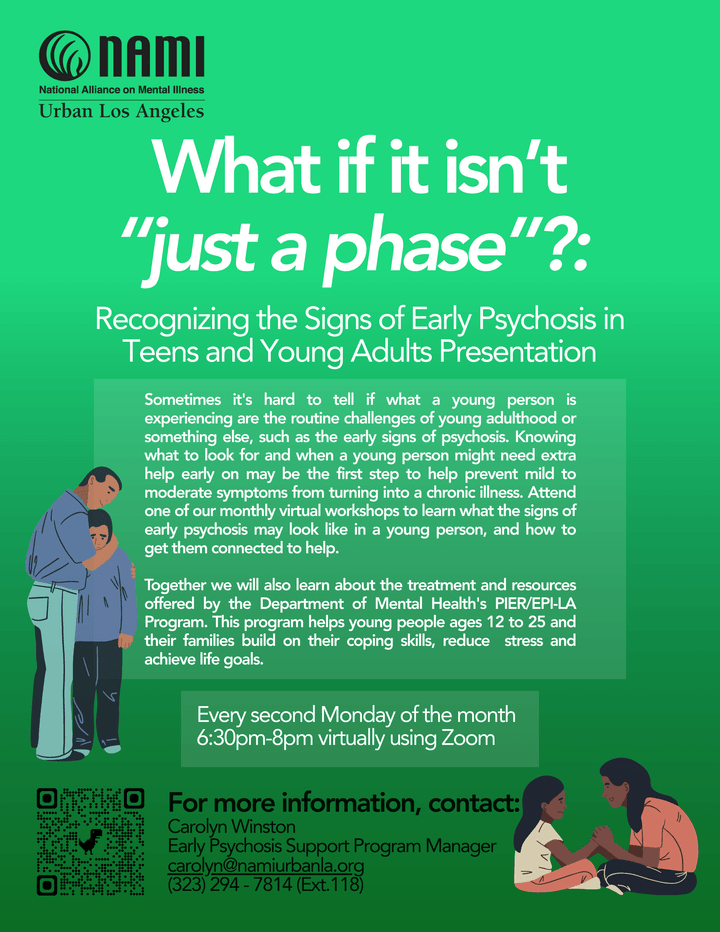 NAMI
National Alliance on Mental Illness
Urban Los Angeles

What if it isn't "just a phase"?:

Recognizing the Signs of Early Psychosis in Teens and Young Adults Presentation

Sometimes it's hard to tell if what a young person is experiencing are the routine challenges of young adulthood or something else, such as the early signs of psychosis. Knowing what to look for and when a young person might need extra help early on may be the first step to help prevent mild to moderate symptoms from turning into a chronic illness. Attend one of our monthly virtual workshops to learn what the signs of early psychosis may look like in a young person, and how to get them connected to help.

Together we will also learn about the treatment and resources offered by the Department of Mental Health's PIER/EPI-LA Program. This program helps young people ages 12 to 25 and their families build on their coping skills, reduce stress and achieve life goals.

Every second Monday of the month
6:30pm-8pm virtually using Zoom

For more information, contact:
Carolyn Winston
Early Psychosis Support Program Manager
carolyn@namiurbanla.org
(323) 294 - 7814 (Ext.118)